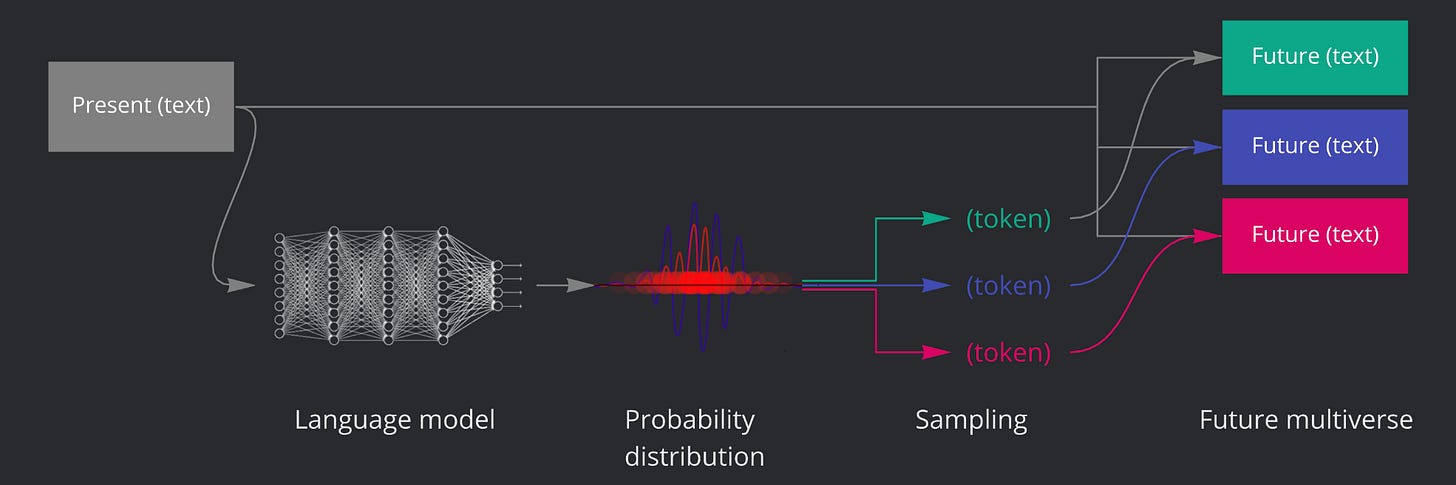 Present (text)

Future (text)

Future (text)

Future (text)

(token)

(token)

(token)

Language model

Probability distribution

Sampling

Future multiverse